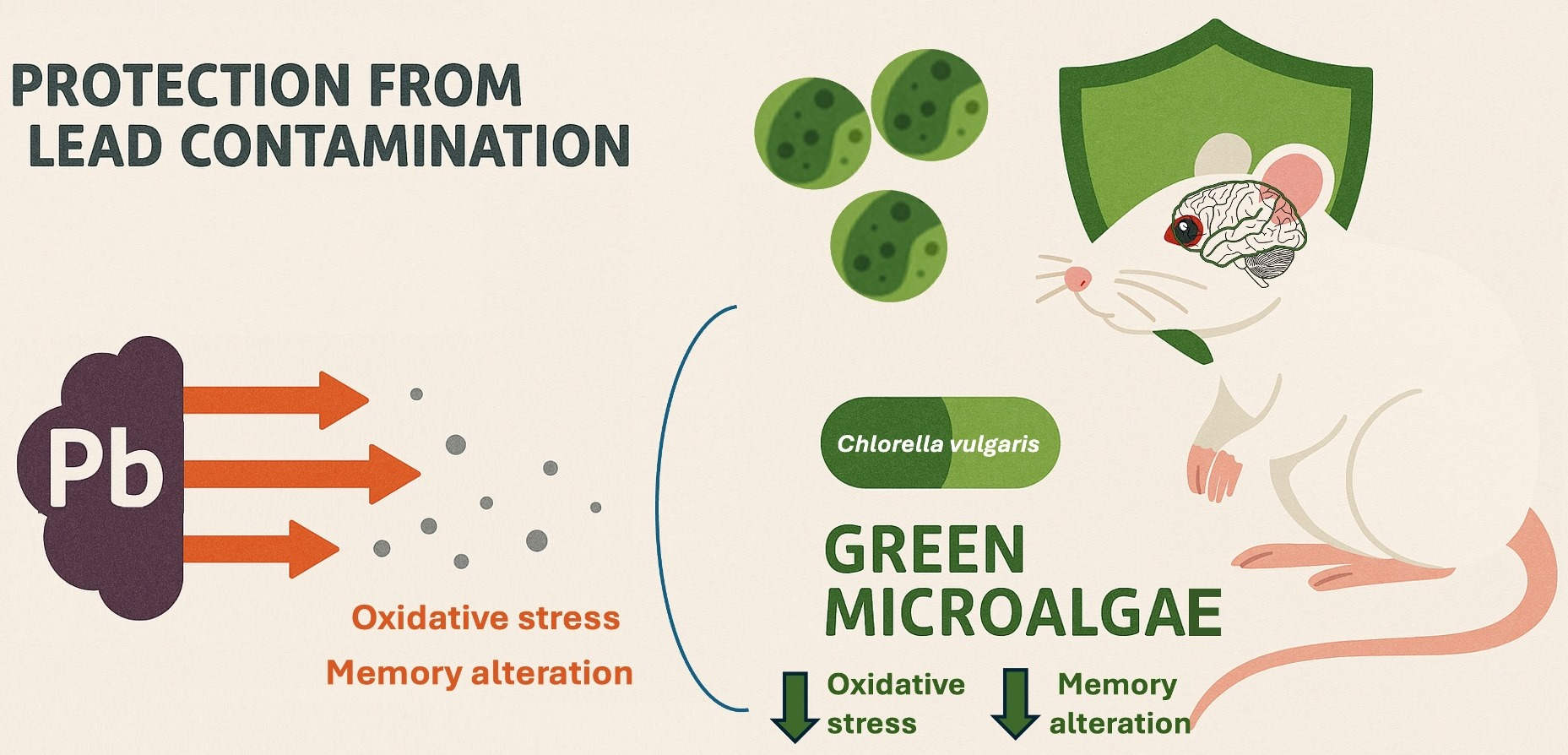 PROTECTION FROM LEAD CONTAMINATION

Pb

Oxidative stress

Memory alteration

Chlorella vulgaris

GREEN MICROALGAE

Oxidative stress

Memory alteration